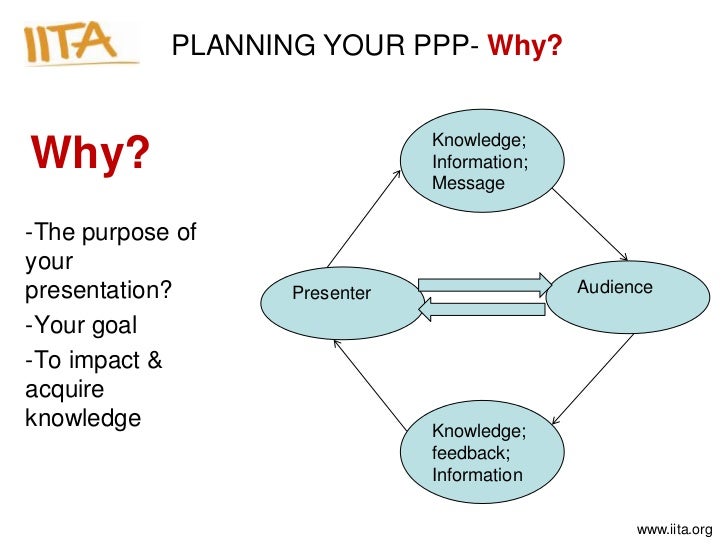 IITA

PLANNING YOUR PPP- Why?

Why?

-The purpose of your presentation?
-Your goal
-To impact & acquire knowledge

Knowledge; Information; Message

Presenter

Audience

Knowledge; feedback; Information

www.iita.org